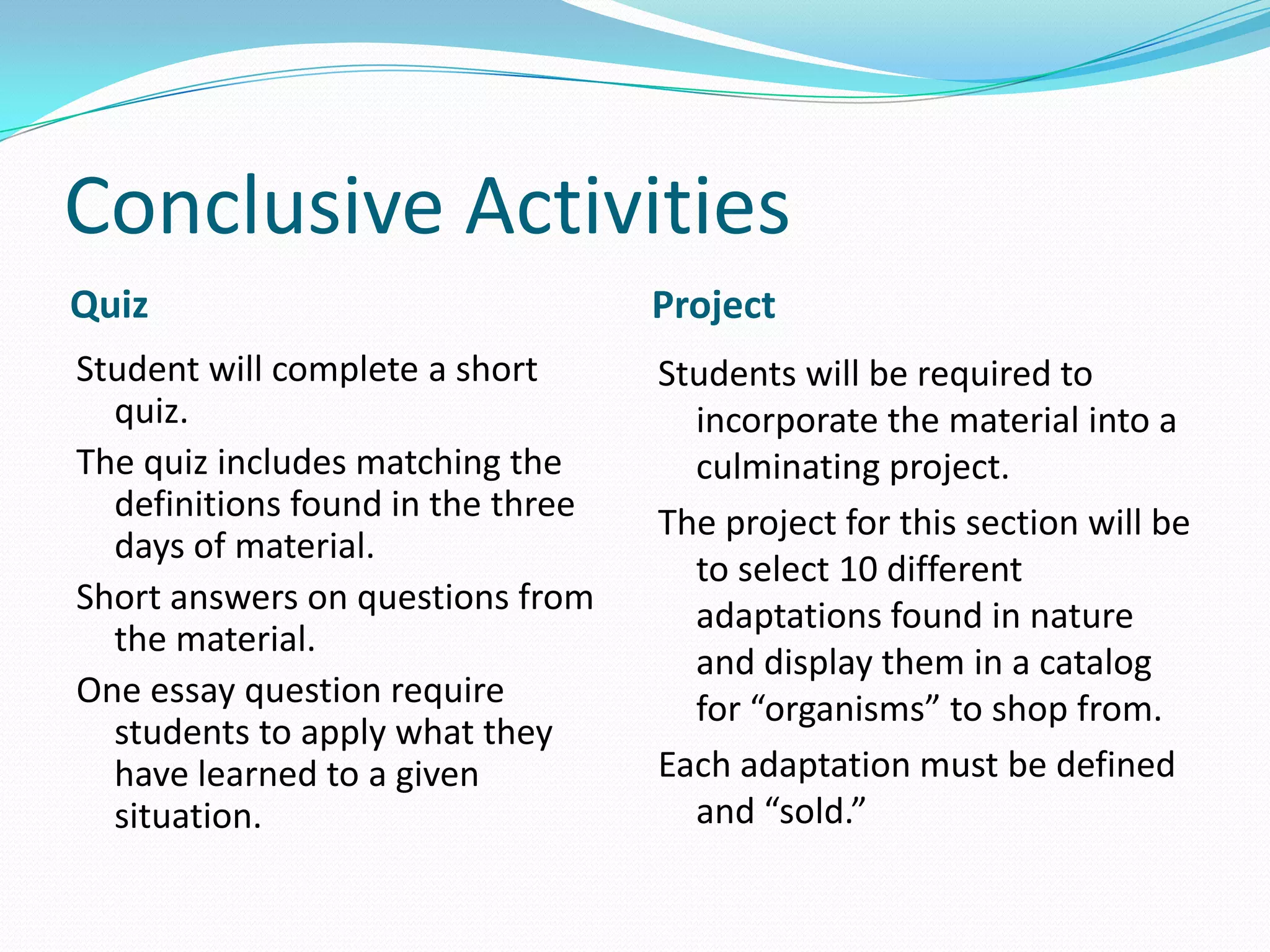 Conclusive Activities

Quiz

Student will complete a short quiz.

The quiz includes matching the definitions found in the three days of material.

Short answers on questions from the material.

One essay question require students to apply what they have learned to a given situation.

Project

Students will be required to incorporate the material into a culminating project.

The project for this section will be to select 10 different adaptations found in nature and display them in a catalog for “organisms” to shop from.

Each adaptation must be defined and “sold.”